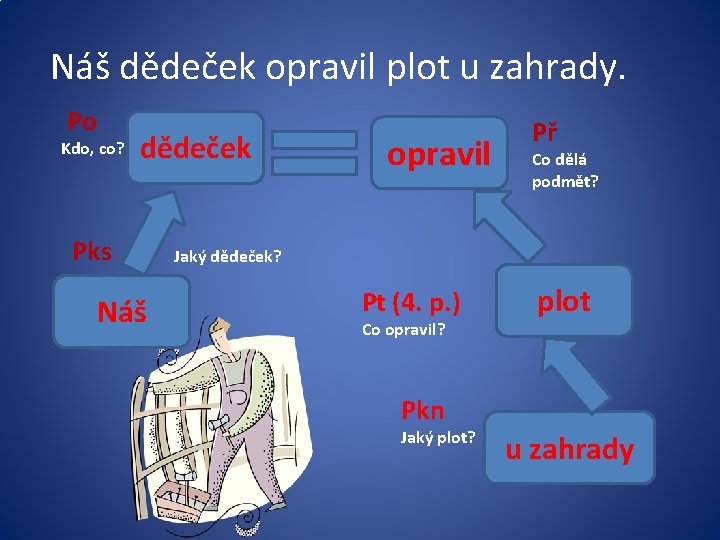 Náš dědeček opravil plot u zahrady.

Po
Kdo, co?

dědeček

opravil

Př
Co dělá podmět?

Pks

Jaký dědeček?

Náš

Pt (4. p.)
Co opravil?

plot

Pkn
Jaký plot?

u zahrady